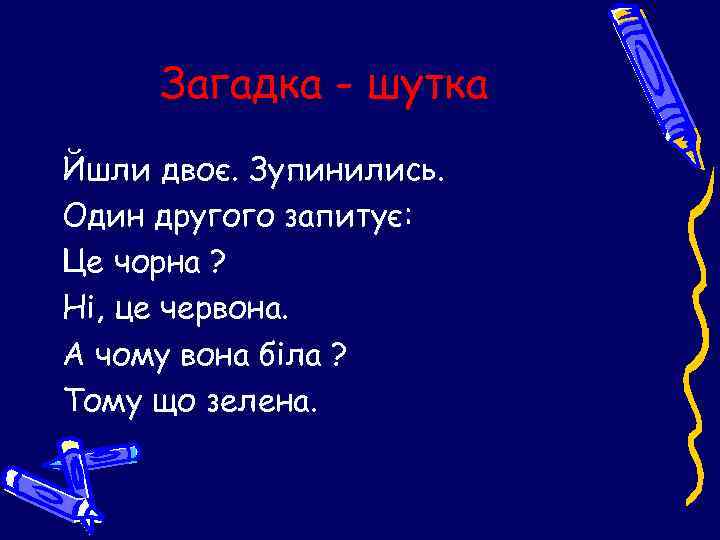 Загадка - шутка

Йшли двоє. Зупинились.
Один другого запитує:
Це чорна ?
Ні, це червона.
А чому вона біла ?
Тому що зелена.